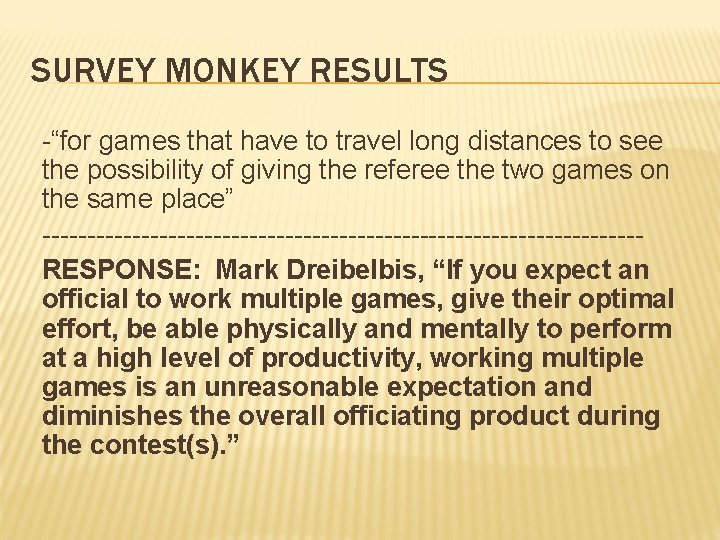 SURVEY MONKEY RESULTS

-“for games that have to travel long distances to see the possibility of giving the referee the two games on the same place”

-----------------------------------------------------------------

RESPONSE: Mark Dreibelbis, “If you expect an official to work multiple games, give their optimal effort, be able physically and mentally to perform at a high level of productivity, working multiple games is an unreasonable expectation and diminishes the overall officiating product during the contest(s).”